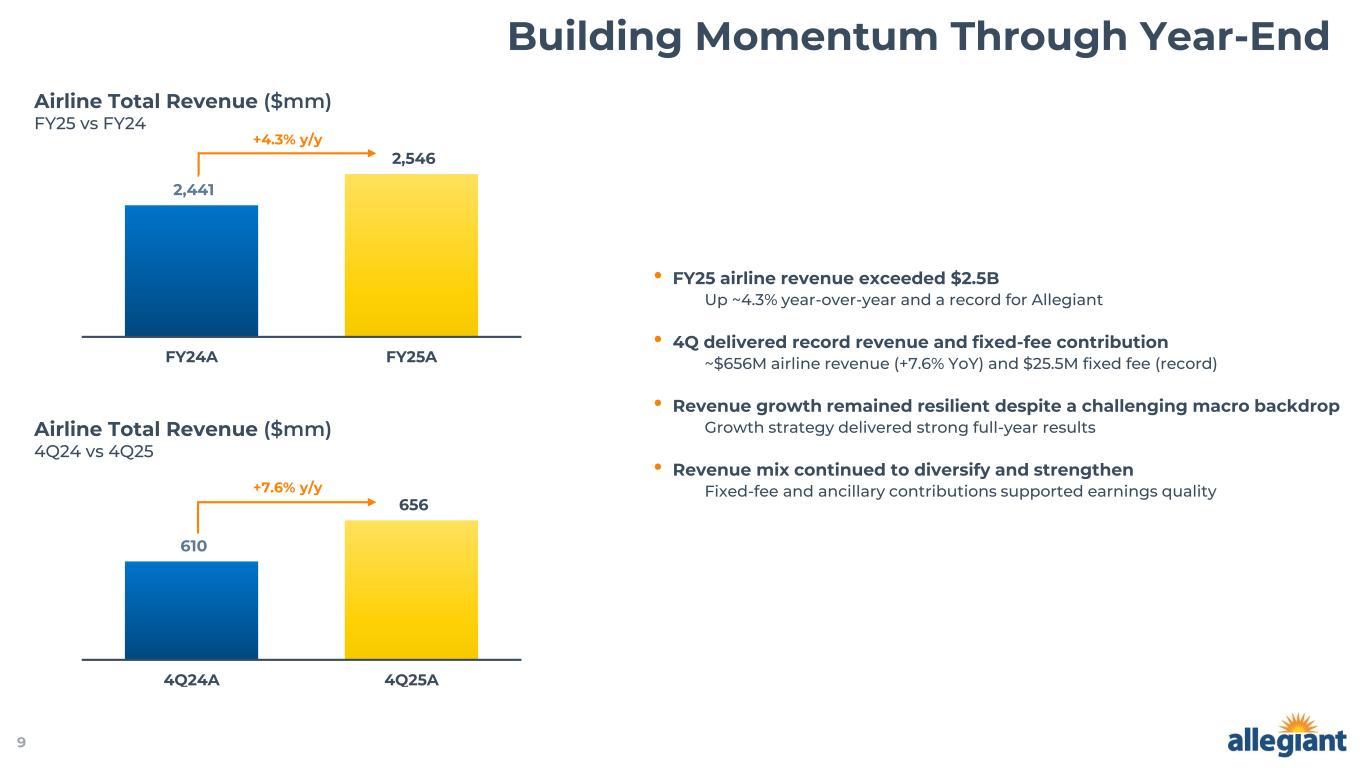 Building Momentum Through Year-End

Airline Total Revenue ($mm)
FY25 vs FY24

+4.3% y/y

2,441

2,546

FY24A

FY25A

Airline Total Revenue ($mm)
4Q24 vs 4Q25

+7.6% y/y

610

656

4Q24A

4Q25A

• FY25 airline revenue exceeded $2.5B
Up ~4.3% year-over-year and a record for Allegiant

• 4Q delivered record revenue and fixed-fee contribution
~$656M airline revenue (+7.6% YoY) and $25.5M fixed fee (record)

• Revenue growth remained resilient despite a challenging macro backdrop
Growth strategy delivered strong full-year results

• Revenue mix continued to diversify and strengthen
Fixed-fee and ancillary contributions supported earnings quality

9

allegiant